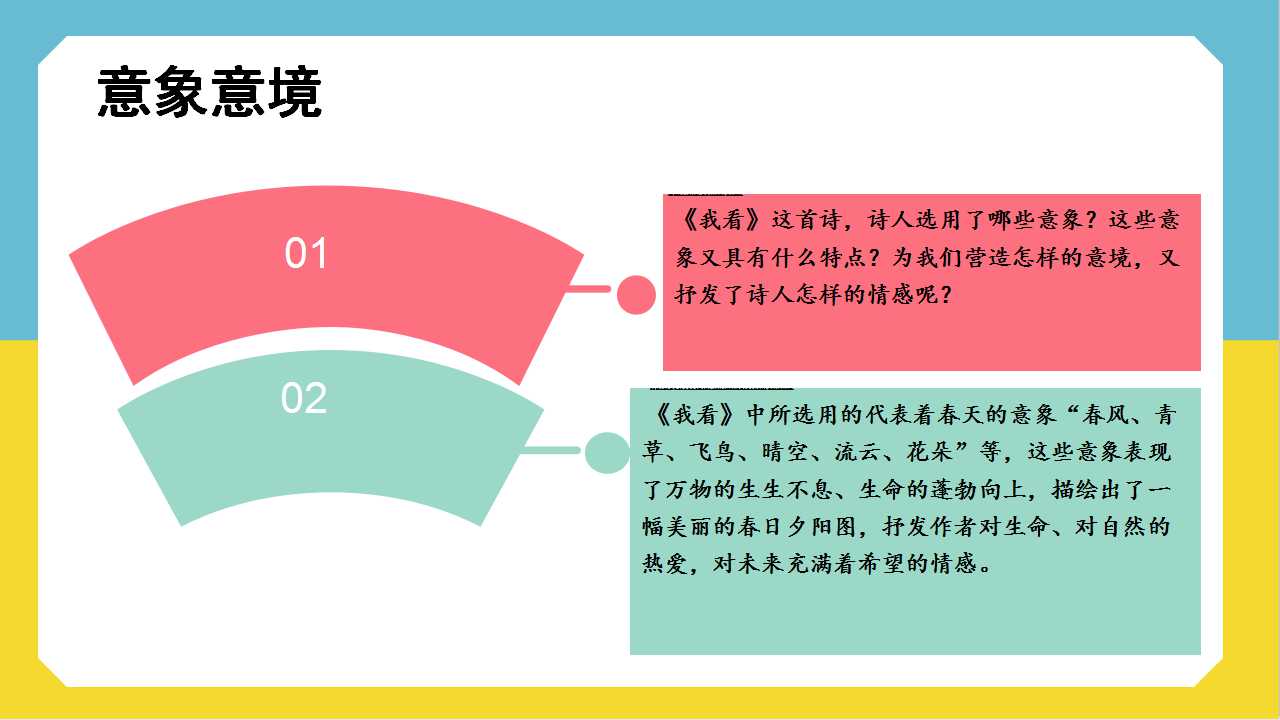 意象意境

01

《我看》这首诗，诗人选用了哪些意象？这些意象又具有什么特点？为我们营造怎样的意境，又抒发了诗人怎样的情感呢？

02

《我看》中所选用的代表着春天的意象“春风、青草、飞鸟、晴空、流云、花朵”等，这些意象表现了万物的生生不息、生命的蓬勃向上，描绘出了一幅美丽的春日夕阳图，抒发作者对生命、对自然的热爱，对未来充满着希望的情感。